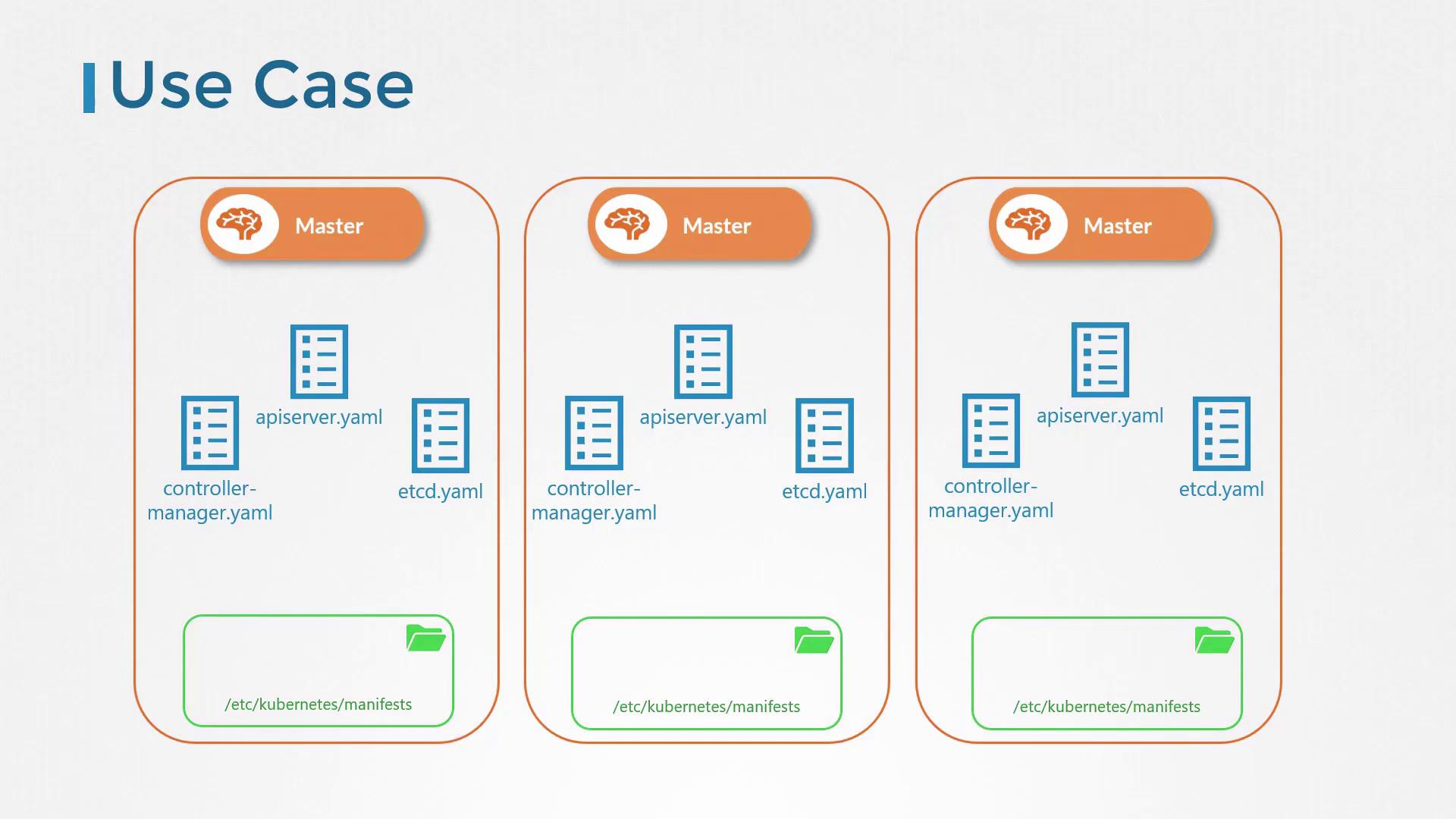 Use Case

Master

apiserver.yaml

controller-manager.yaml

etcd.yaml

/etc/kubernetes/manifests

Master

apiserver.yaml

controller-manager.yaml

etcd.yaml

/etc/kubernetes/manifests

Master

apiserver.yaml

controller-manager.yaml

etcd.yaml

/etc/kubernetes/manifests